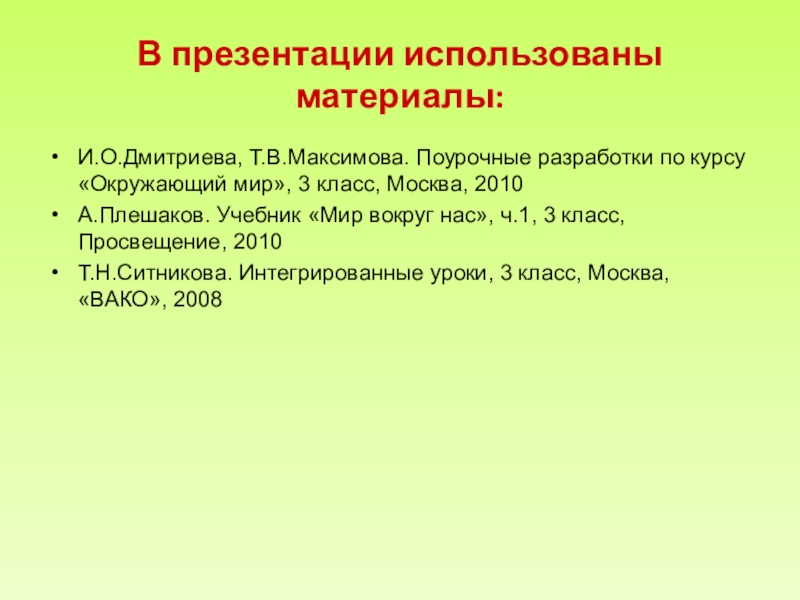 В презентации использованы материалы:

• И.О.Дмитриева, Т.В.Максимова. Поурочные разработки по курсу «Окружающий мир», 3 класс, Москва, 2010
• А.Плешаков. Учебник «Мир вокруг нас», ч.1, 3 класс, Просвещение, 2010
• Т.Н.Ситникова. Интегрированные уроки, 3 класс, Москва, «ВАКО», 2008